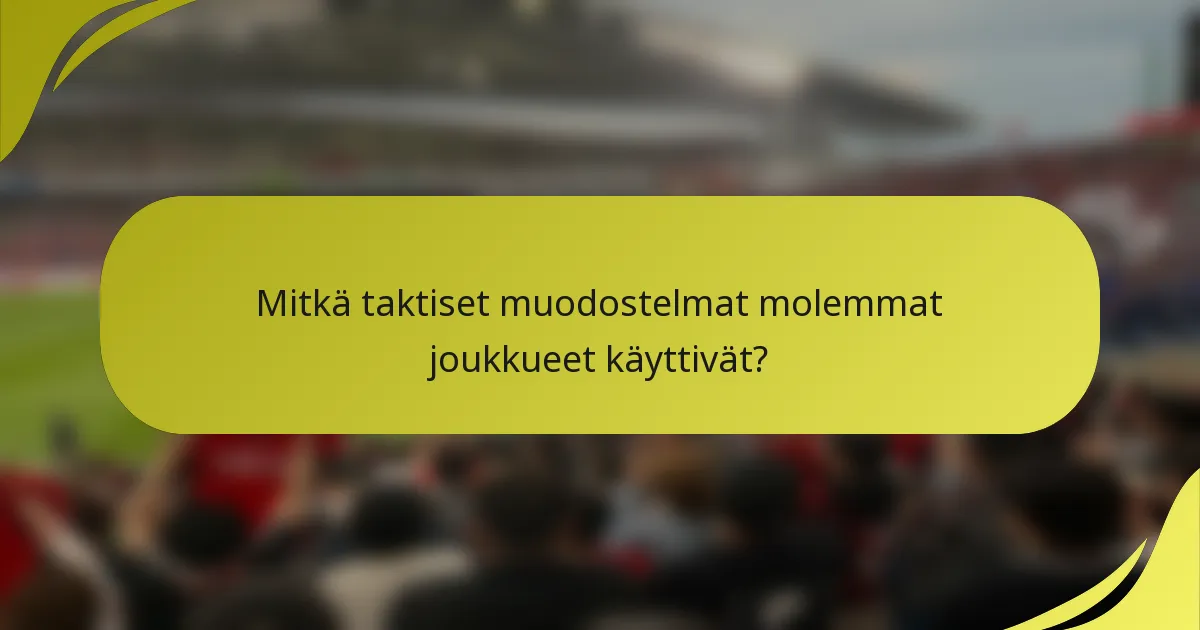 Mitkä taktiset muodostelmat molemmat joukkueet käyttivät?